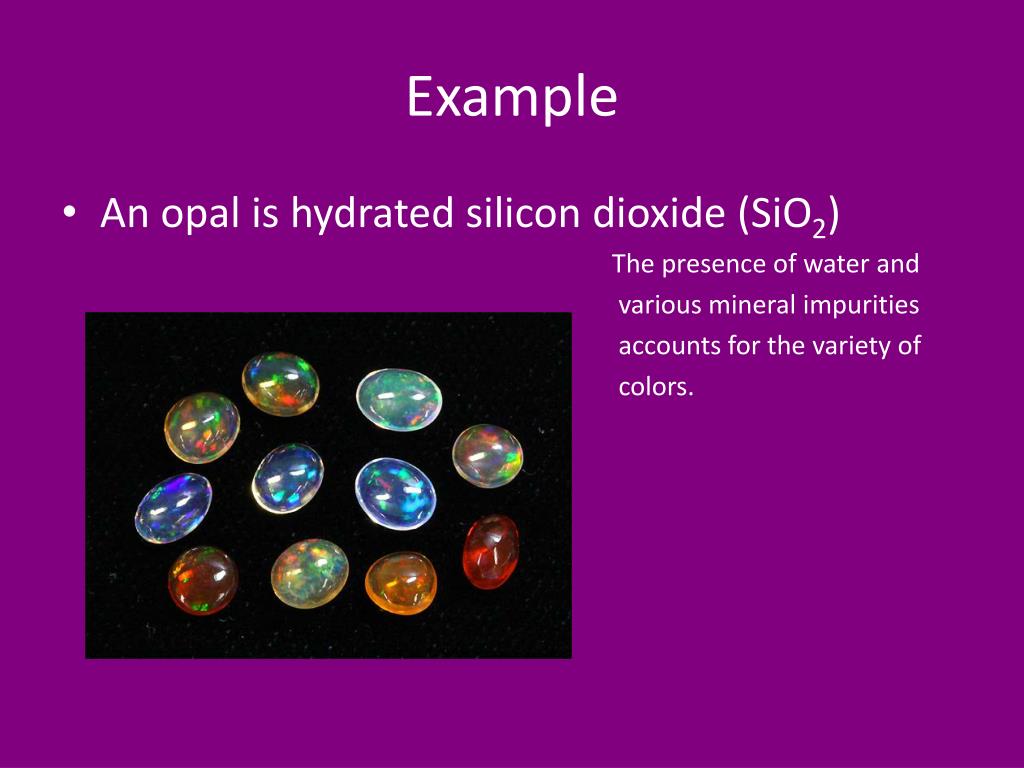 Example

• An opal is hydrated silicon dioxide ($SiO_2$)

The presence of water and various mineral impurities accounts for the variety of colors.